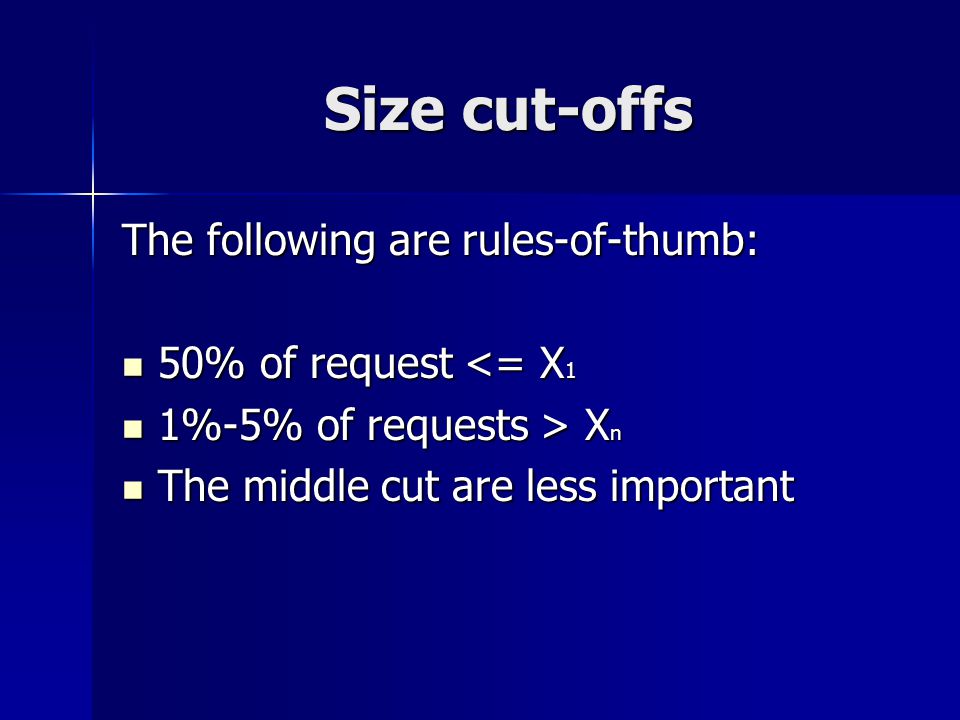 Size cut-offs

The following are rules-of-thumb:

- 50% of request <= $X_1$
- 1%-5% of requests > $X_n$
- The middle cut are less important